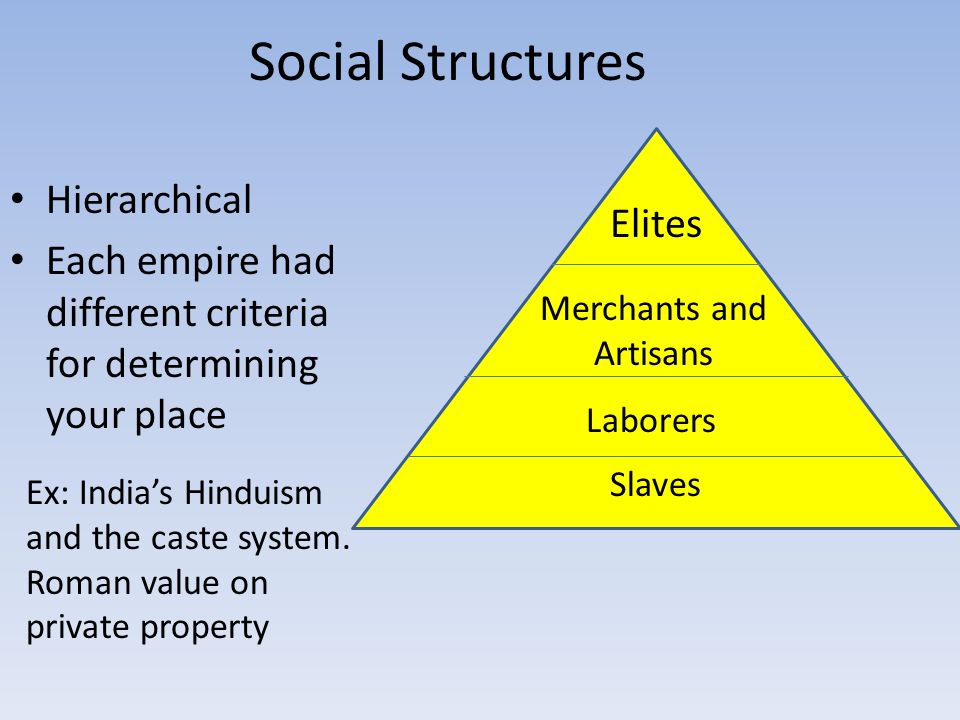 Social Structures

• Hierarchical
• Each empire had different criteria for determining your place

Ex: India's Hinduism and the caste system. Roman value on private property

Elites
Merchants and Artisans
Laborers
Slaves